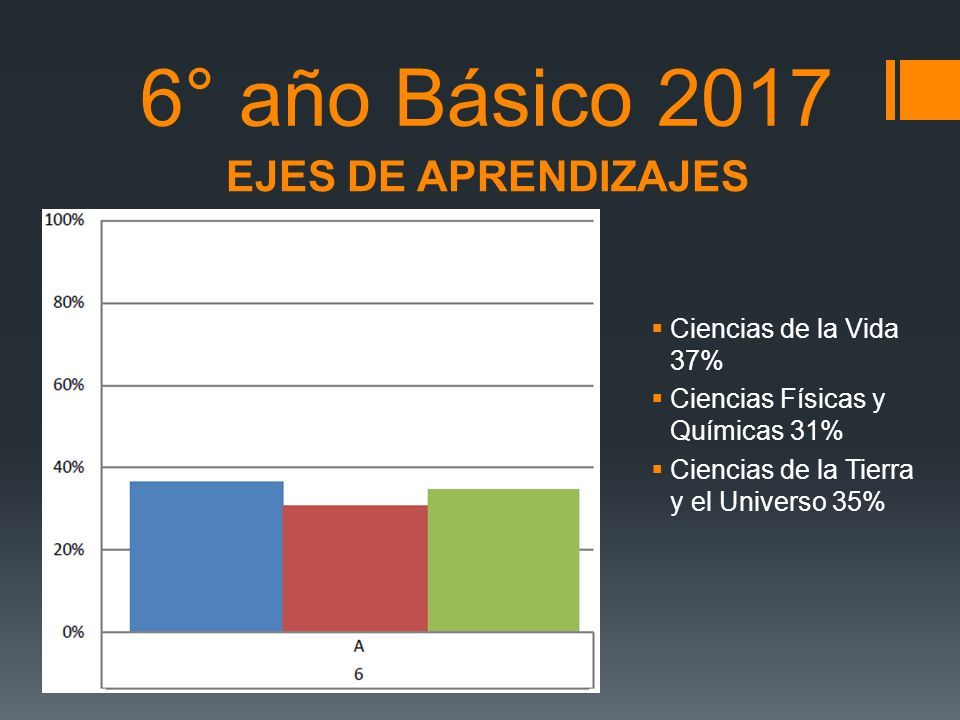 6° año Básico 2017

EJES DE APRENDIZAJES

100%
80%
60%
40%
20%
0%
A
6

▪ Ciencias de la Vida 37%
▪ Ciencias Físicas y Químicas 31%
▪ Ciencias de la Tierra y el Universo 35%